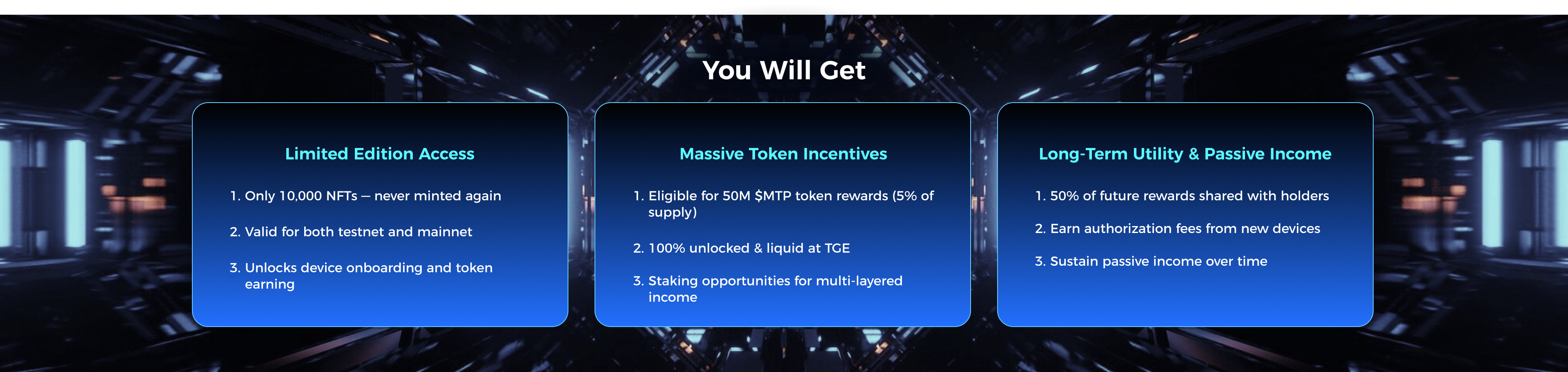 You Will Get

Limited Edition Access

1. Only 10,000 NFTs — never minted again

2. Valid for both testnet and mainnet

3. Unlocks device onboarding and token earning

Massive Token Incentives

1. Eligible for 50M \$MTP token rewards (5% of supply)

2. 100% unlocked & liquid at TGE

3. Staking opportunities for multi-layered income

Long-Term Utility & Passive Income

1. 50% of future rewards shared with holders

2. Earn authorization fees from new devices

3. Sustain passive income over time